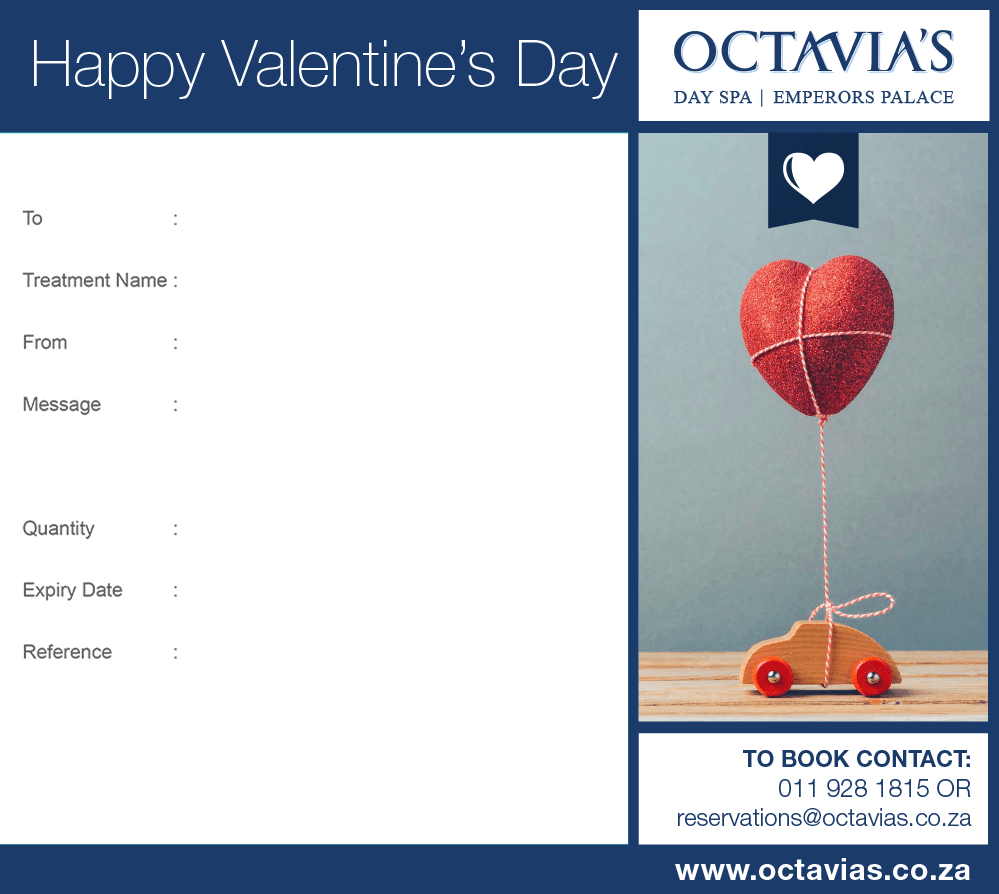 Happy Valentine's Day

OCTAVIA'S
DAY SPA | EMPERORS PALACE

To :

Treatment Name :

From :

Message :

Quantity :

Expiry Date :

Reference :

TO BOOK CONTACT:
011 928 1815 OR
reservations@octavias.co.za

www.octavias.co.za